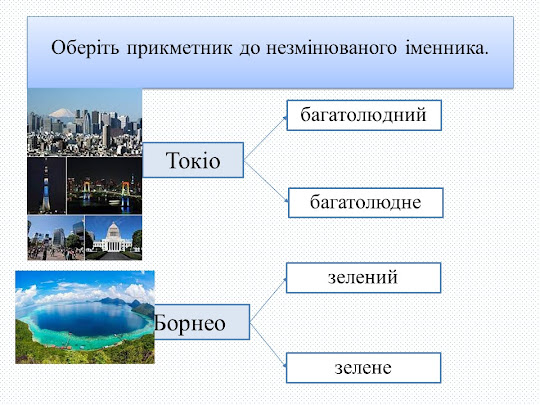 Оберіть прикметник до незмінюваного іменника.

Токіо

багатолюдний

багатолюдне

Борнео

зелений

зелене